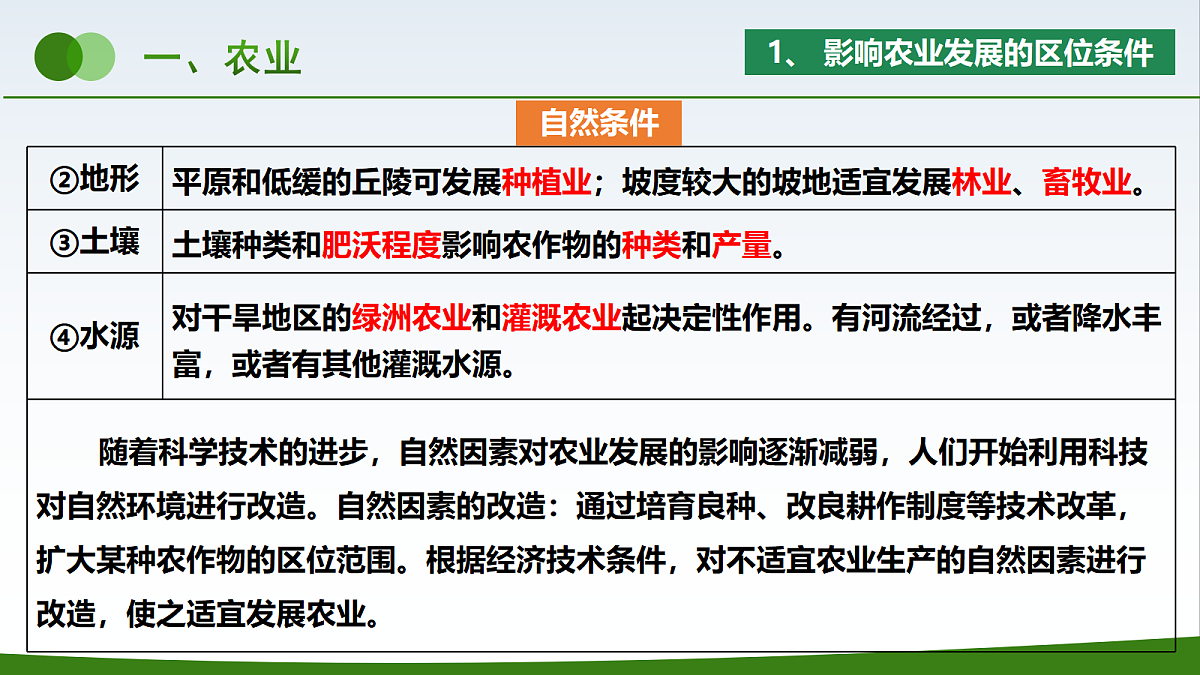 一、农业

1、 影响农业发展的区位条件

自然条件

| ②地形 | 平原和低缓的丘陵可发展种植业；坡度较大的坡地适宜发展林业、畜牧业。 |
|---|---|
| ③土壤 | 土壤种类和肥沃程度影响农作物的种类和产量。 |
| ④水源 | 对干旱地区的绿洲农业和灌溉农业起决定性作用。有河流经过，或者降水丰富，或者有其他灌溉水源。 |

随着科学技术的进步，自然因素对农业发展的影响逐渐减弱，人们开始利用科技对自然环境进行改造。自然因素的改造：通过培育良种、改良耕作制度等技术改革，扩大某种农作物的区位范围。根据经济技术条件，对不适宜农业生产的自然因素进行改造，使之适宜发展农业。